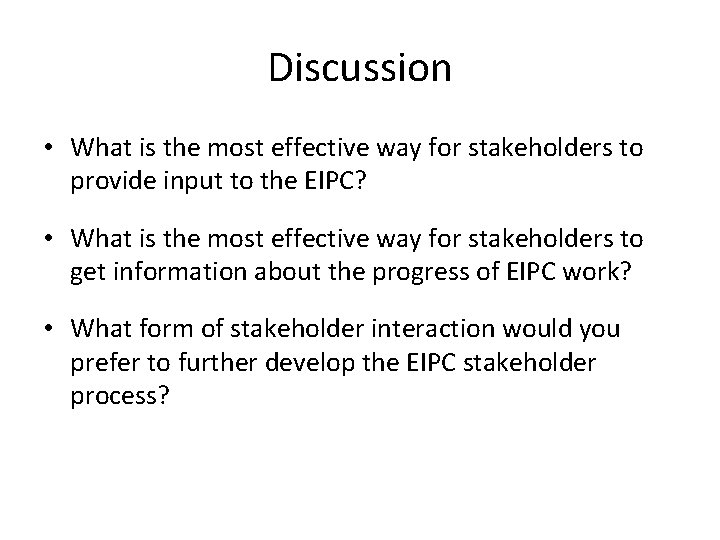 Discussion

• What is the most effective way for stakeholders to provide input to the EIPC?

• What is the most effective way for stakeholders to get information about the progress of EIPC work?

• What form of stakeholder interaction would you prefer to further develop the EIPC stakeholder process?